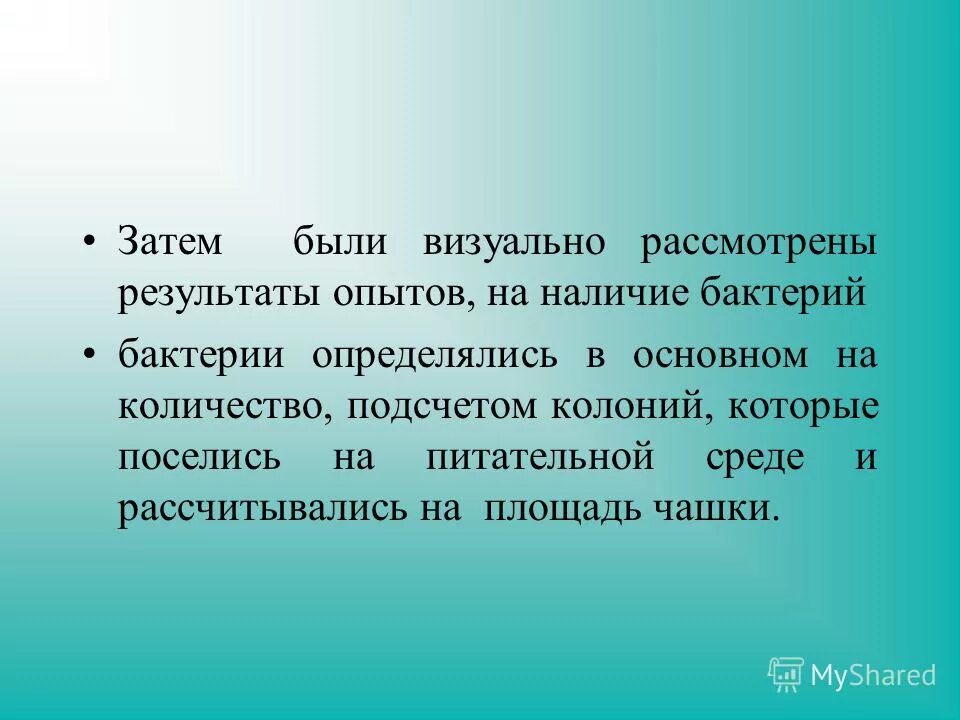 • Затем были визуально рассмотрены результаты опытов, на наличие бактерий

• бактерии определялись в основном на количество, подсчетом колоний, которые поселись на питательной среде и рассчитывались на площадь чашки.

MyShared